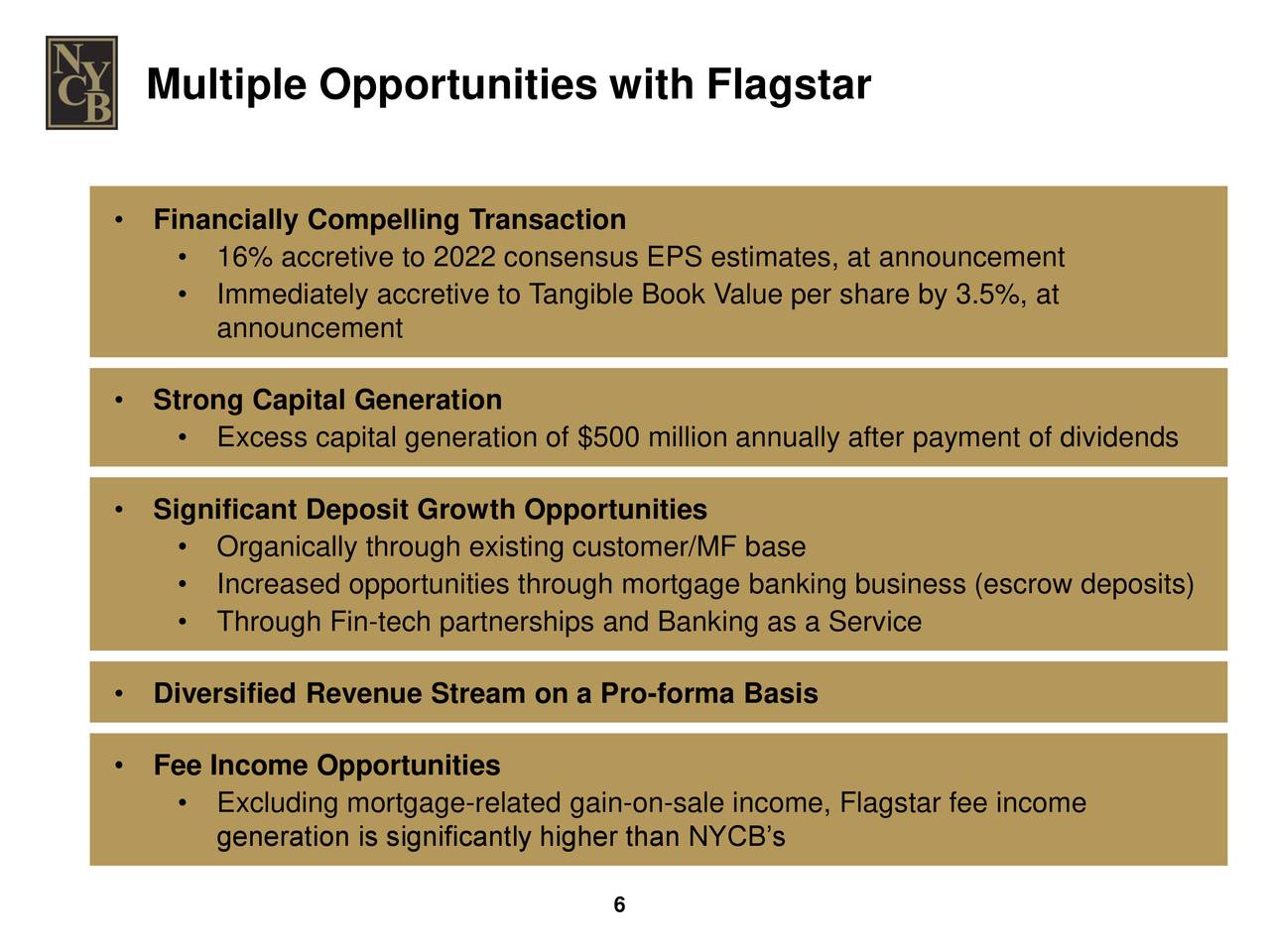 NYCB

Multiple Opportunities with Flagstar

• Financially Compelling Transaction
  • 16% accretive to 2022 consensus EPS estimates, at announcement
  • Immediately accretive to Tangible Book Value per share by 3.5%, at announcement

• Strong Capital Generation
  • Excess capital generation of $500 million annually after payment of dividends

• Significant Deposit Growth Opportunities
  • Organically through existing customer/MF base
  • Increased opportunities through mortgage banking business (escrow deposits)
  • Through Fin-tech partnerships and Banking as a Service

• Diversified Revenue Stream on a Pro-forma Basis

• Fee Income Opportunities
  • Excluding mortgage-related gain-on-sale income, Flagstar fee income generation is significantly higher than NYCB's

6